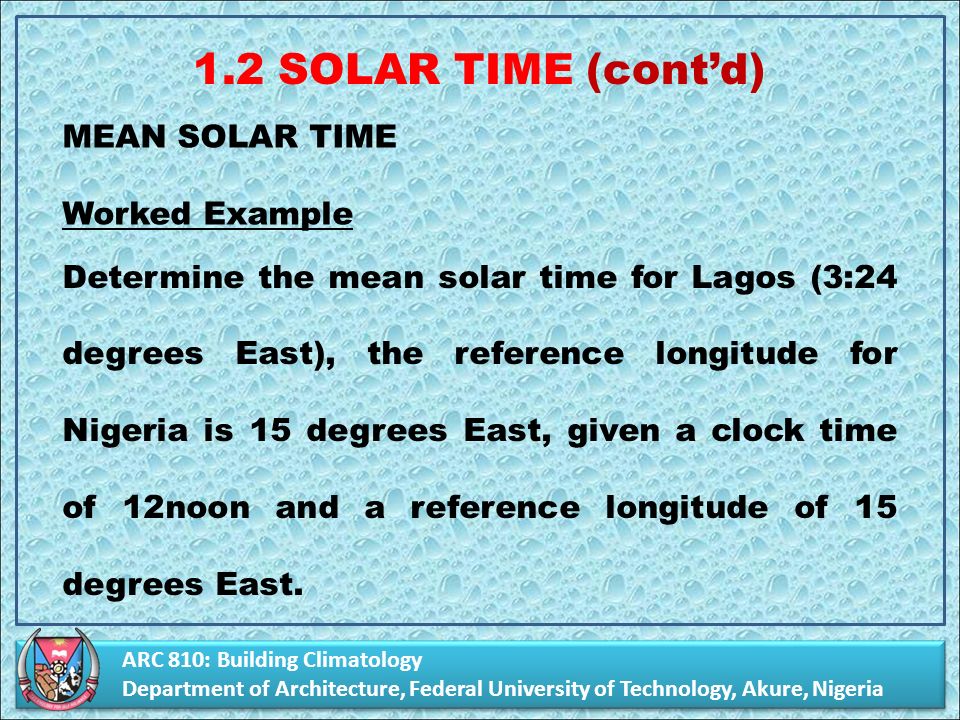 1.2 SOLAR TIME (cont'd)

MEAN SOLAR TIME

Worked Example

Determine the mean solar time for Lagos (3:24 degrees East), the reference longitude for Nigeria is 15 degrees East, given a clock time of 12noon and a reference longitude of 15 degrees East.

ARC 810: Building Climatology
Department of Architecture, Federal University of Technology, Akure, Nigeria